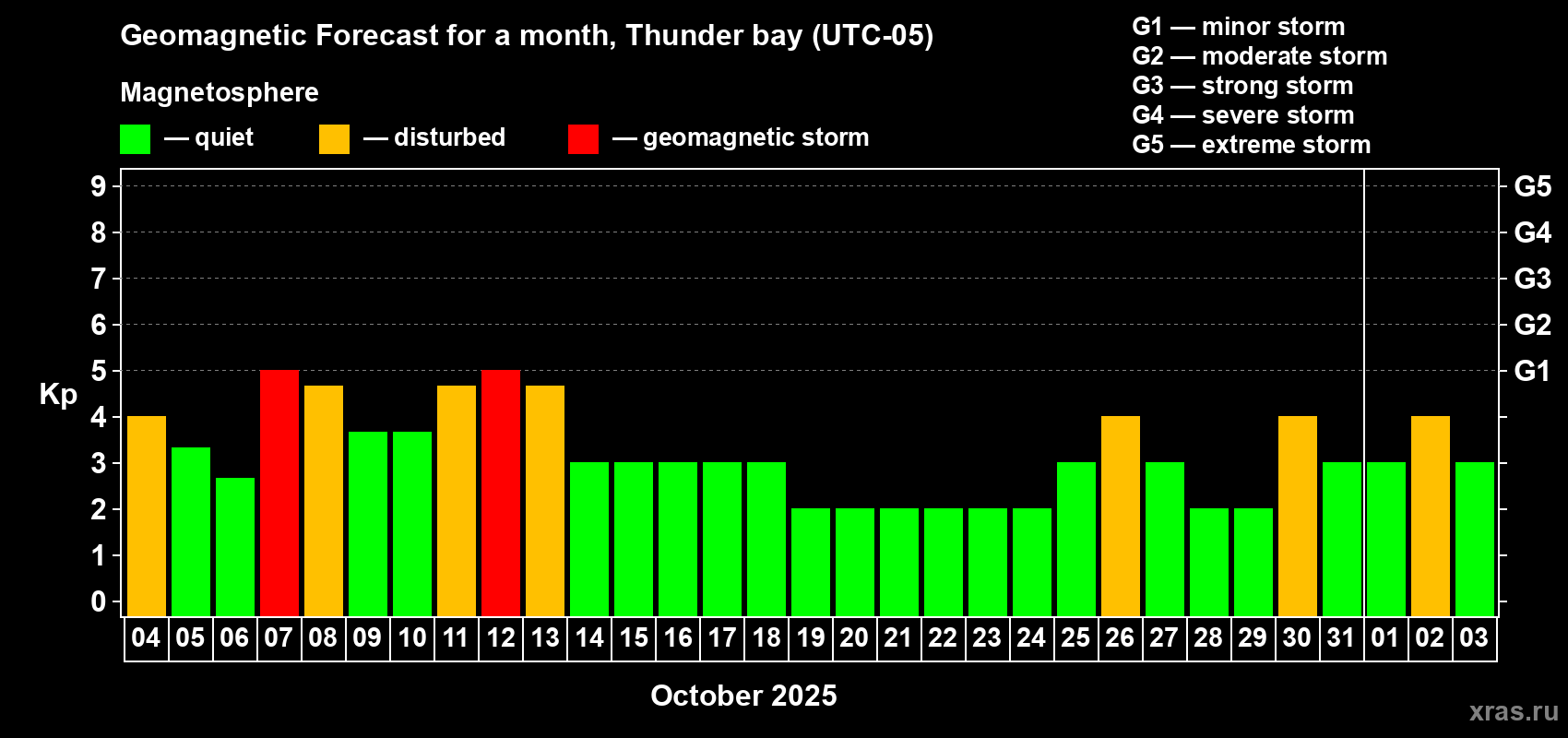 Geomagnetic Forecast for a month, Thunder bay (UTC-05)

Magnetosphere

— quiet — disturbed — geomagnetic storm

G1 — minor storm
G2 — moderate storm
G3 — strong storm
G4 — severe storm
G5 — extreme storm

Kp

9
8
7
6
5
4
3
2
1
0

G5
G4
G3
G2
G1

04 05 06 07 08 09 10 11 12 13 14 15 16 17 18 19 20 21 22 23 24 25 26 27 28 29 30 31 01 02 03

October 2025

xras.ru